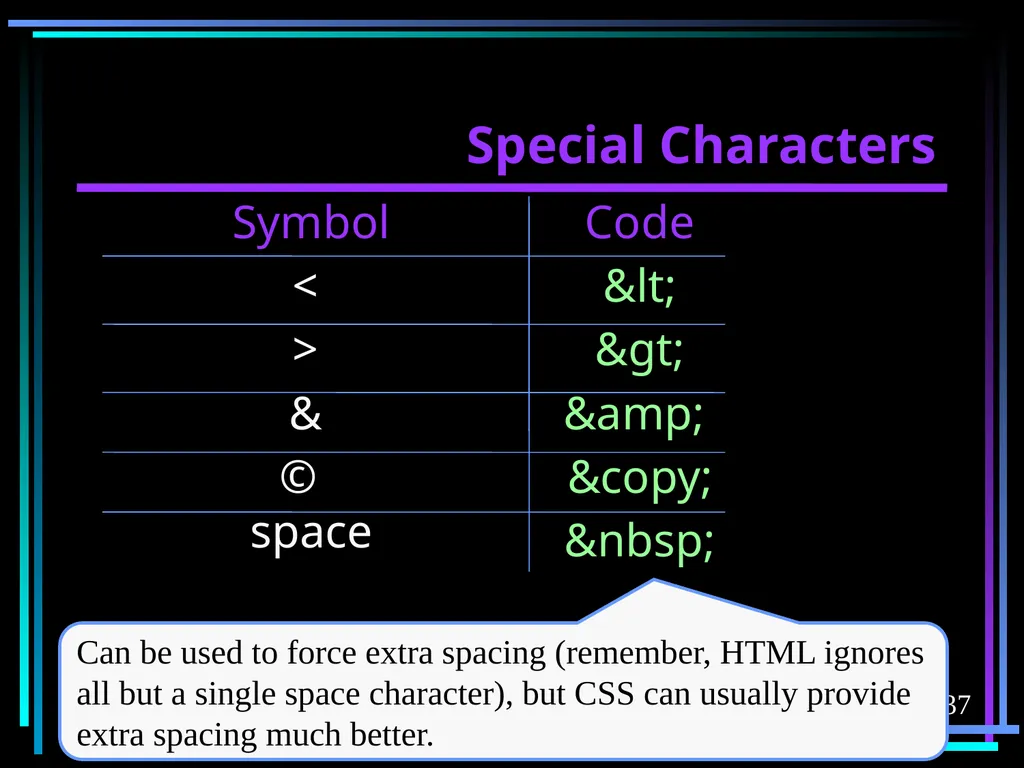 Special Characters

| Symbol | Code |
|---|---|
| < | &lt; |
| > | &gt; |
| & | &amp; |
| © | &copy; |
| space | &nbsp; |

Can be used to force extra spacing (remember, HTML ignores all but a single space character), but CSS can usually provide extra spacing much better.

37